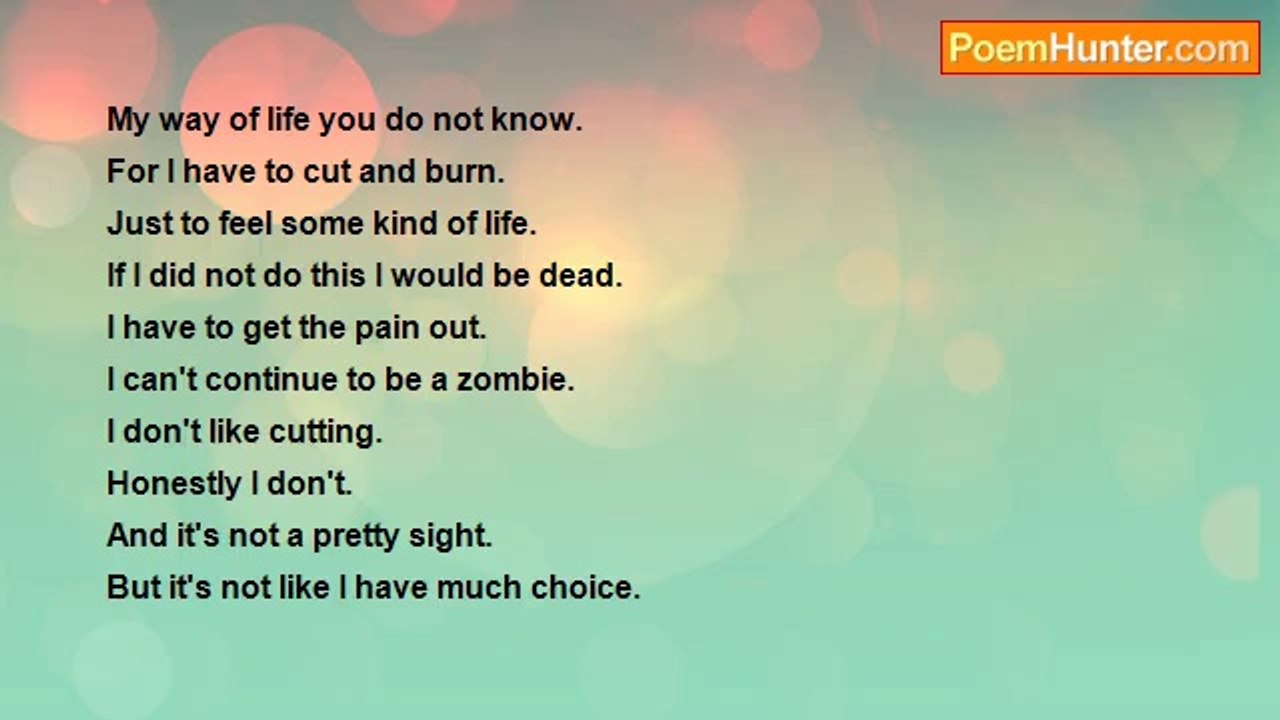 PoemHunter.com

My way of life you do not know.
For I have to cut and burn.
Just to feel some kind of life.
If I did not do this I would be dead.
I have to get the pain out.
I can't continue to be a zombie.
I don't like cutting.
Honestly I don't.
And it's not a pretty sight.
But it's not like I have much choice.